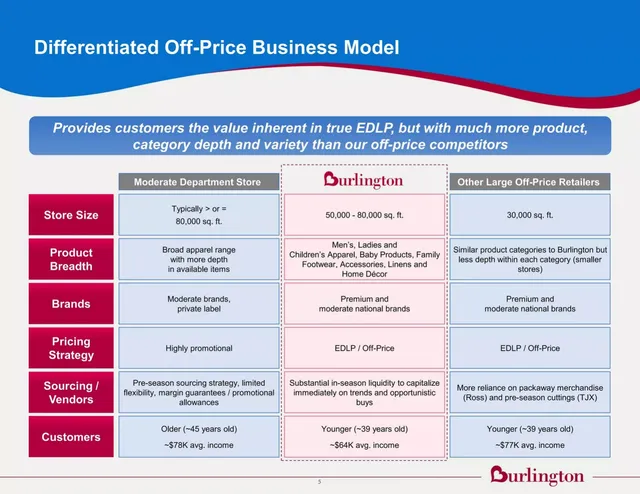 Differentiated Off-Price Business Model

Provides customers the value inherent in true EDLP, but with much more product, category depth and variety than our off-price competitors

| | Moderate Department Store | Burlington | Other Large Off-Price Retailers |
|---|---|---|---|
| Store Size | Typically > or = 80,000 sq. ft. | 50,000 - 80,000 sq. ft. | 30,000 sq. ft. |
| Product Breadth | Broad apparel range with more depth in available items | Men's, Ladies and Children's Apparel, Baby Products, Family Footwear, Accessories, Linens and Home Décor | Similar product categories to Burlington but less depth within each category (smaller stores) |
| Brands | Moderate brands, private label | Premium and moderate national brands | Premium and moderate national brands |
| Pricing Strategy | Highly promotional | EDLP / Off-Price | EDLP / Off-Price |
| Sourcing / Vendors | Pre-season sourcing strategy, limited flexibility, margin guarantees / promotional allowances | Substantial in-season liquidity to capitalize immediately on trends and opportunistic buys | More reliance on packaway merchandise (Ross) and pre-season cuttings (TJX) |
| Customers | Older (~45 years old) ~$78K avg. income | Younger (~39 years old) ~$64K avg. income | Younger (~39 years old) ~$77K avg. income |

5

Burlington